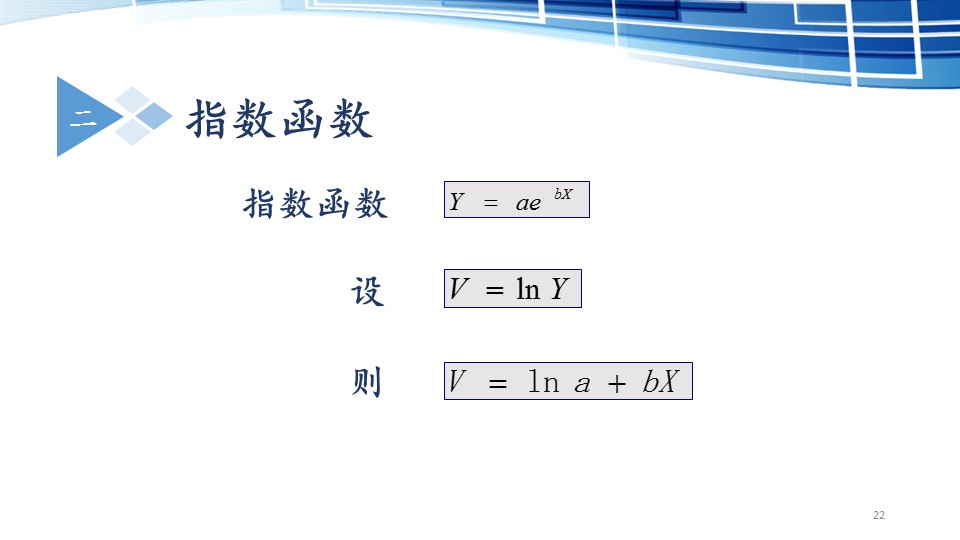 二 指数函数

指数函数 $Y = ae^{bX}$

设 $V = \ln Y$

则 $V = \ln a + bX$

22